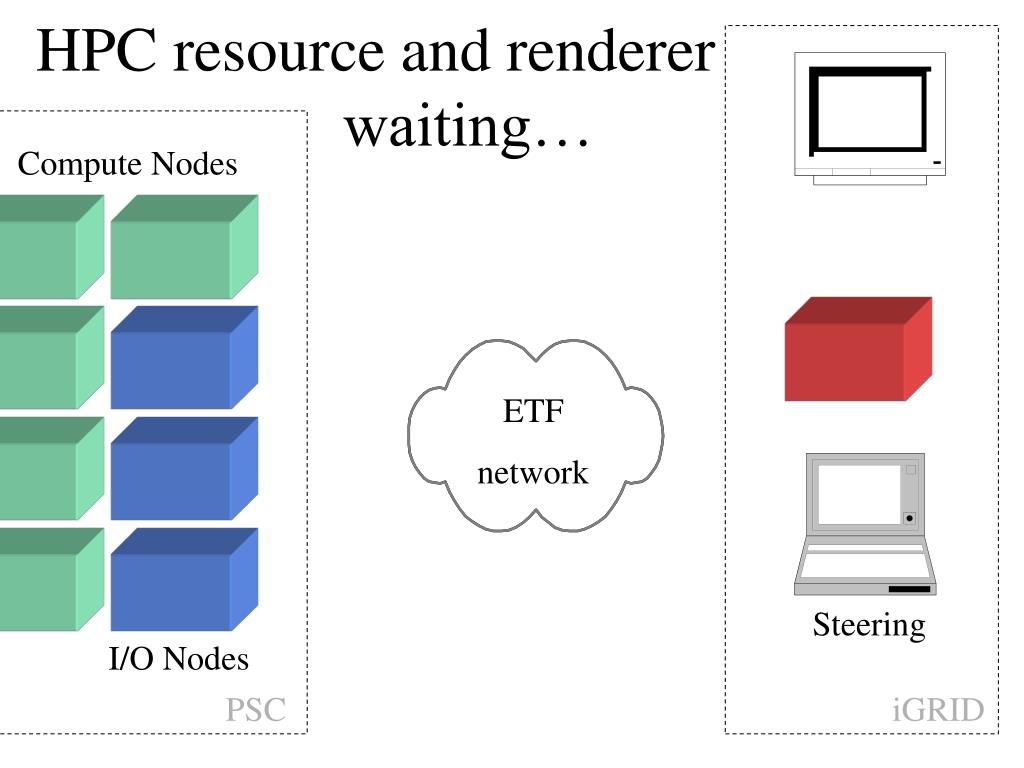 HPC resource and renderer waiting…

Compute Nodes

I/O Nodes

PSC

ETF

network

Steering

iGRID